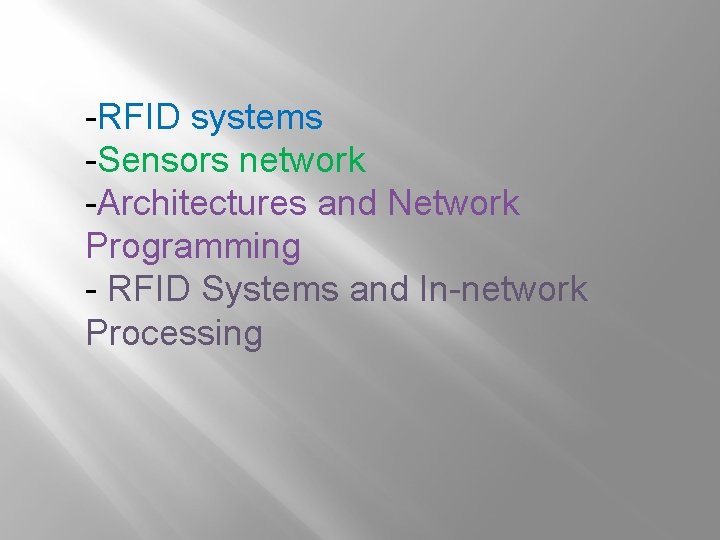 -RFID systems
-Sensors network
-Architectures and Network Programming
- RFID Systems and In-network Processing